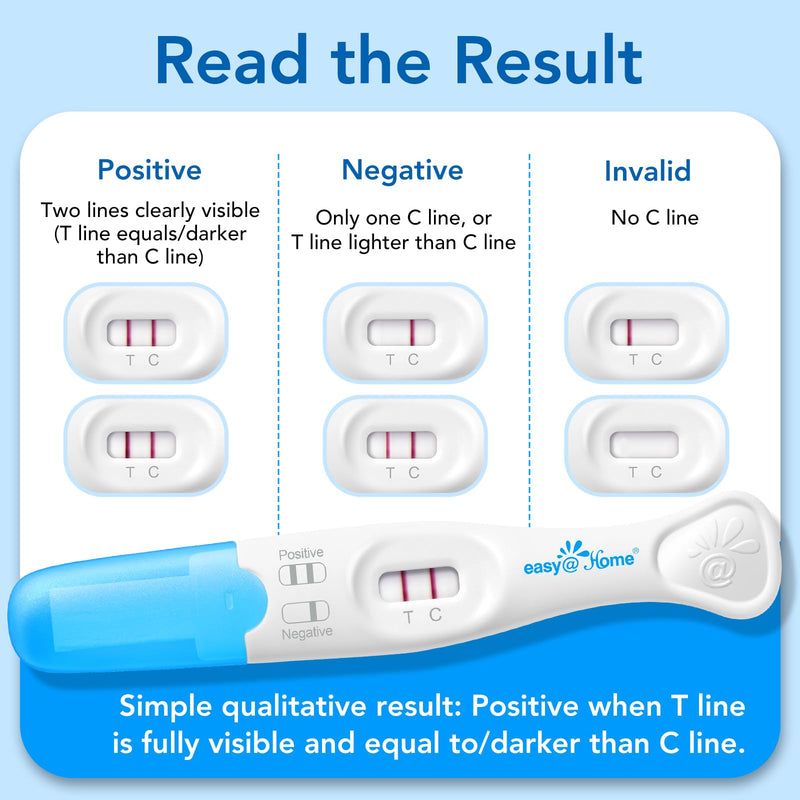 Read the Result

Positive

Two lines clearly visible (T line equals/darker than C line)

T C

T C

Negative

Only one C line, or T line lighter than C line

T C

T C

Invalid

No C line

T C

T C

Positive

Negative

T C

easy@Home®

@

Simple qualitative result: Positive when T line is fully visible and equal to/darker than C line.